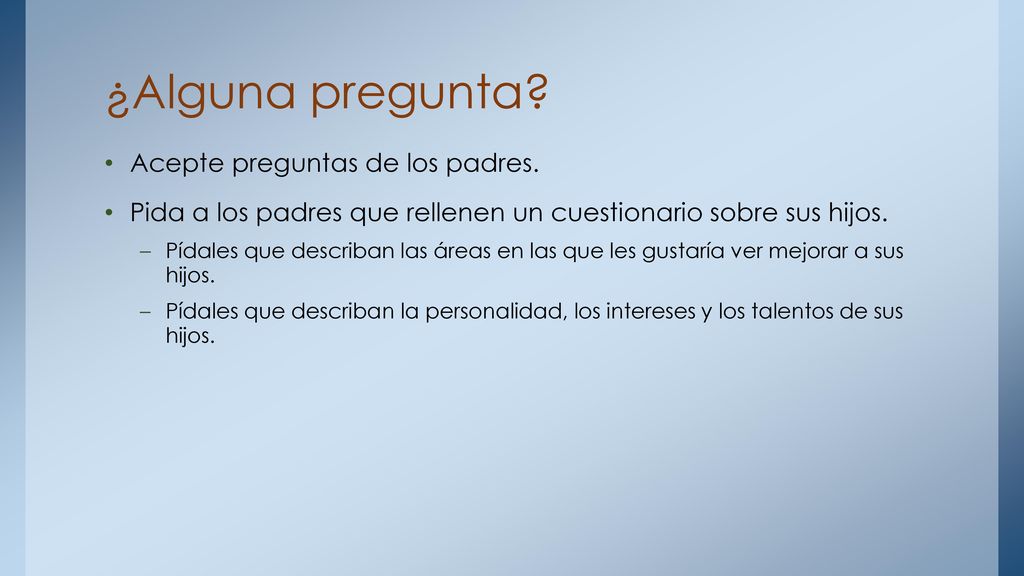 ¿Alguna pregunta?

• Acepte preguntas de los padres.

• Pida a los padres que rellenen un cuestionario sobre sus hijos.

– Pídales que describan las áreas en las que les gustaría ver mejorar a sus hijos.

– Pídales que describan la personalidad, los intereses y los talentos de sus hijos.